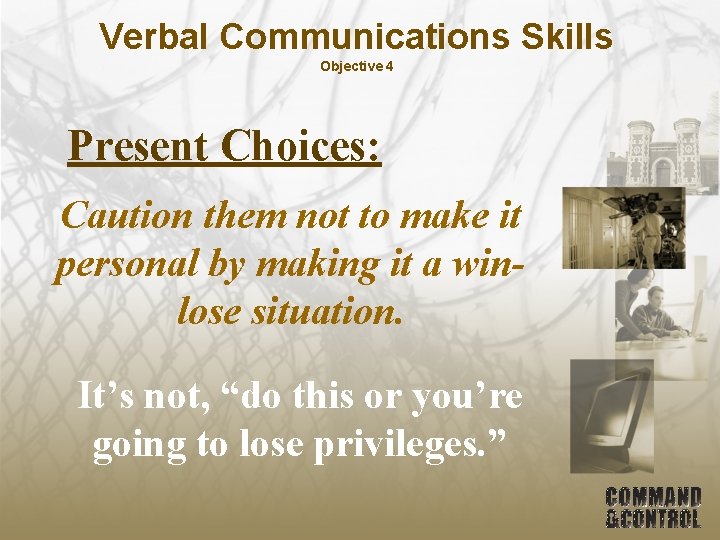 Verbal Communications Skills
Objective 4

Present Choices:

Caution them not to make it personal by making it a win-lose situation.

It’s not, “do this or you’re going to lose privileges.”

COMMAND &CONTROL